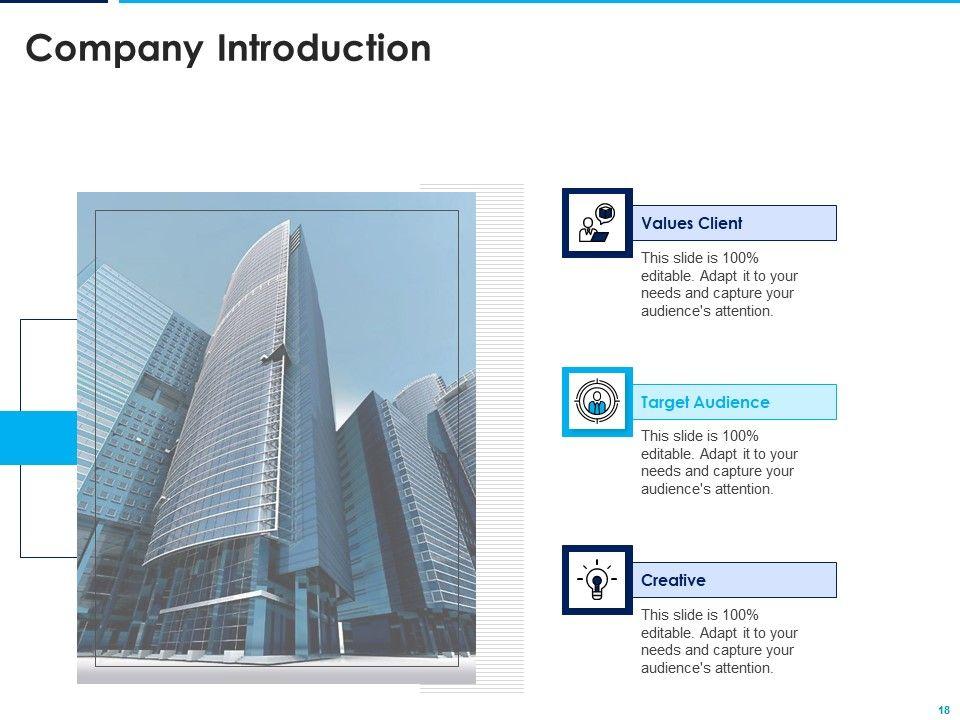 Company Introduction

Values Client

This slide is 100% editable. Adapt it to your needs and capture your audience's attention.

Target Audience

This slide is 100% editable. Adapt it to your needs and capture your audience's attention.

Creative

This slide is 100% editable. Adapt it to your needs and capture your audience's attention.

18